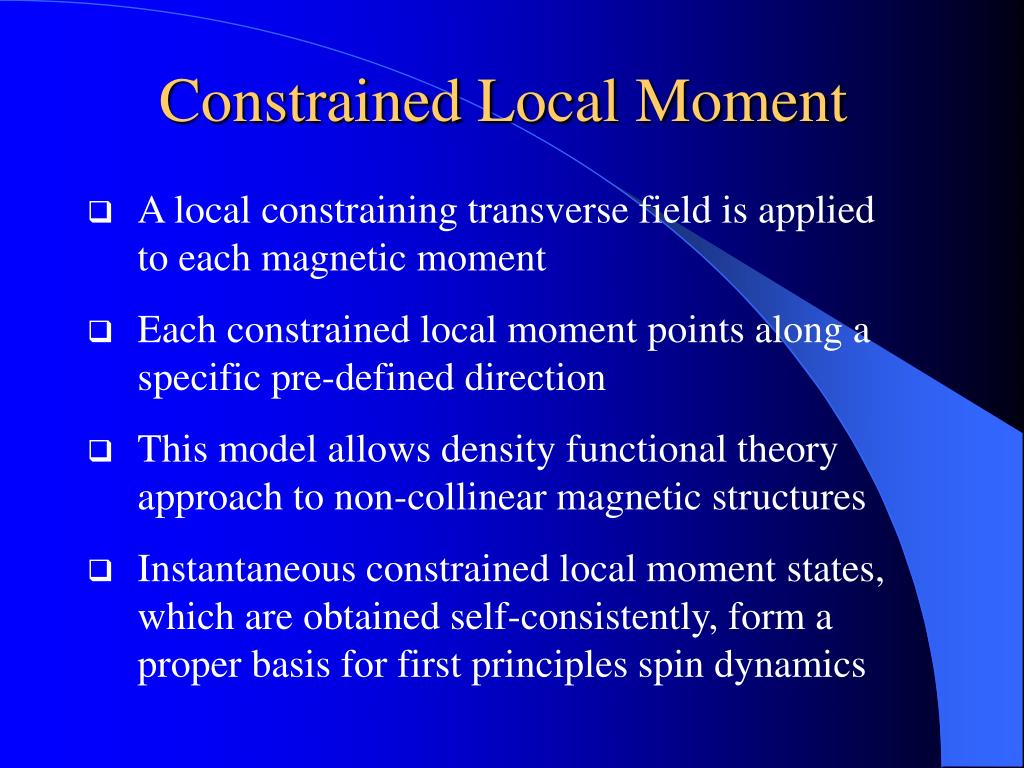 Constrained Local Moment

❑ A local constraining transverse field is applied to each magnetic moment

❑ Each constrained local moment points along a specific pre-defined direction

❑ This model allows density functional theory approach to non-collinear magnetic structures

❑ Instantaneous constrained local moment states, which are obtained self-consistently, form a proper basis for first principles spin dynamics